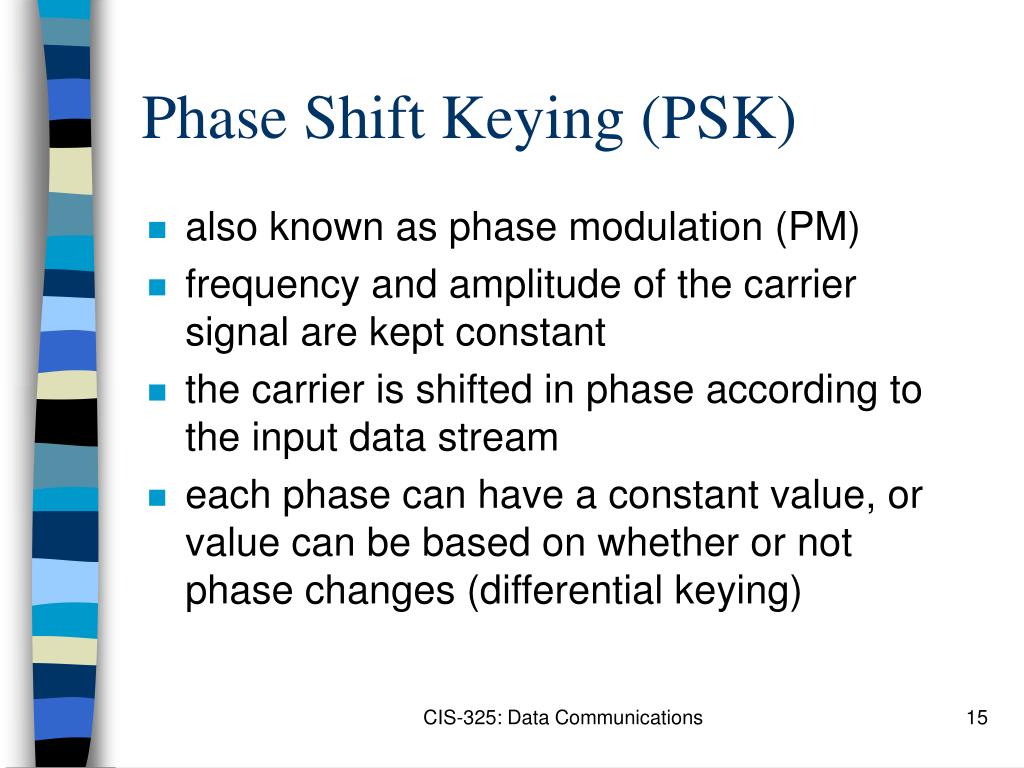 Phase Shift Keying (PSK)

- also known as phase modulation (PM)
- frequency and amplitude of the carrier signal are kept constant
- the carrier is shifted in phase according to the input data stream
- each phase can have a constant value, or value can be based on whether or not phase changes (differential keying)

CIS-325: Data Communications

15